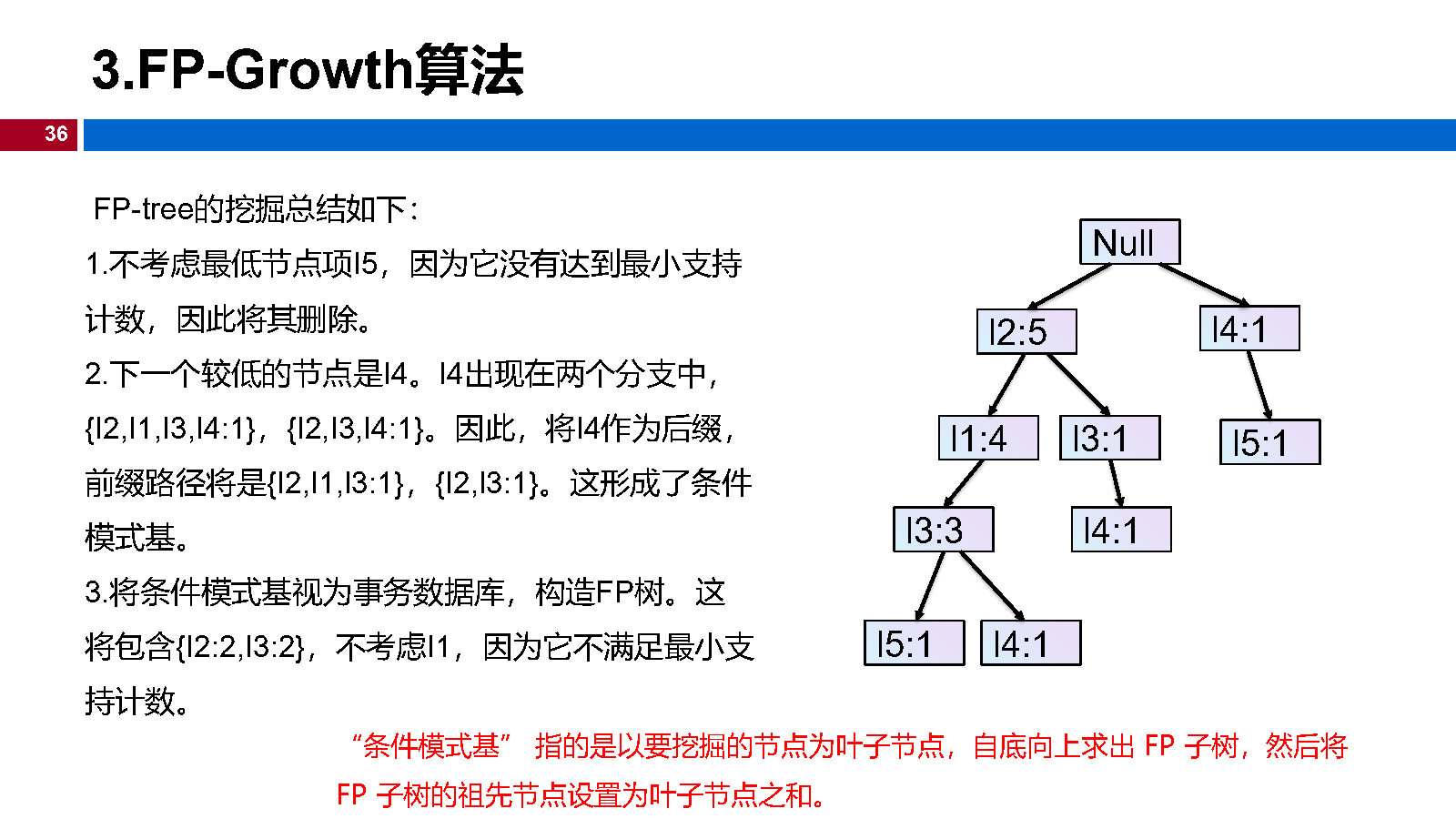 3.FP-Growth算法

36

FP-tree的挖掘总结如下：

1.不考虑最低节点项I5，因为它没有达到最小支持计数，因此将其删除。

2.下一个较低的节点是I4。I4出现在两个分支中，{I2,I1,I3,I4:1}，{I2,I3,I4:1}。因此，将I4作为后缀，前缀路径将是{I2,I1,I3:1}，{I2,I3:1}。这形成了条件模式基。

3.将条件模式基视为事务数据库，构造FP树。这将包含{I2:2,I3:2}，不考虑I1，因为它不满足最小支持计数。

Null

I2:5

I4:1

I1:4

I3:1

I5:1

I3:3

I4:1

I5:1

I4:1

“条件模式基” 指的是以要挖掘的节点为叶子节点，自底向上求出 FP 子树，然后将 FP 子树的祖先节点设置为叶子节点之和。